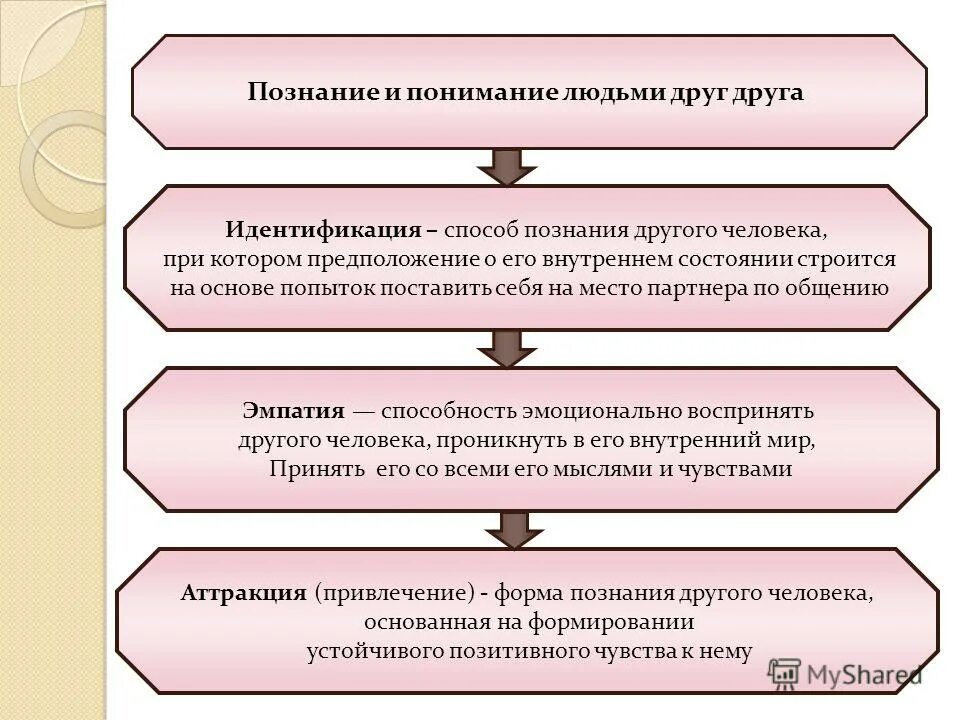 Познание и понимание людьми друг друга

Идентификация – способ познания другого человека, при котором предположение о его внутреннем состоянии строится на основе попыток поставить себя на место партнера по общению

Эмпатия — способность эмоционально воспринять другого человека, проникнуть в его внутренний мир, Принять его со всеми его мыслями и чувствами

Аттракция (привлечение) - форма познания другого человека, основанная на формировании устойчивого позитивного чувства к нему

MyShared